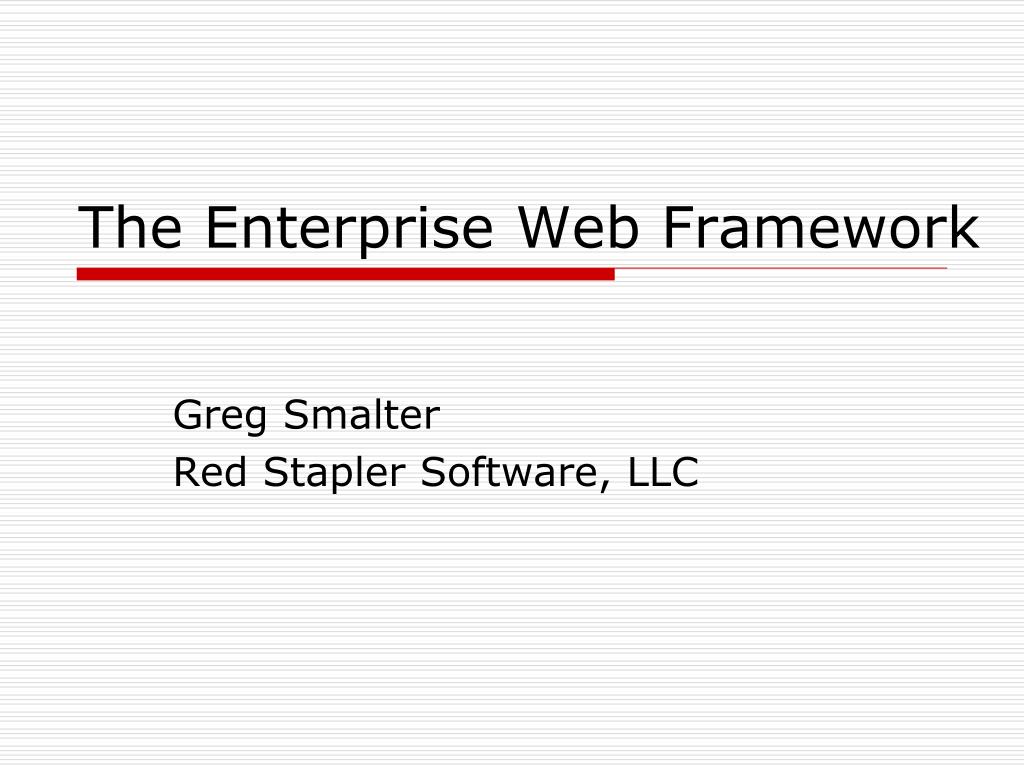 The Enterprise Web Framework

Greg Smalter
Red Stapler Software, LLC